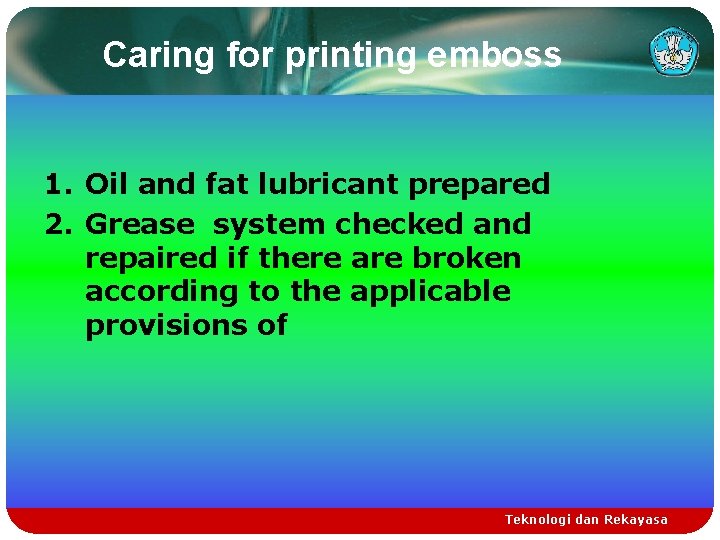 Caring for printing emboss

1. Oil and fat lubricant prepared
2. Grease  system checked and repaired if there are broken according to the applicable provisions of

Teknologi dan Rekayasa